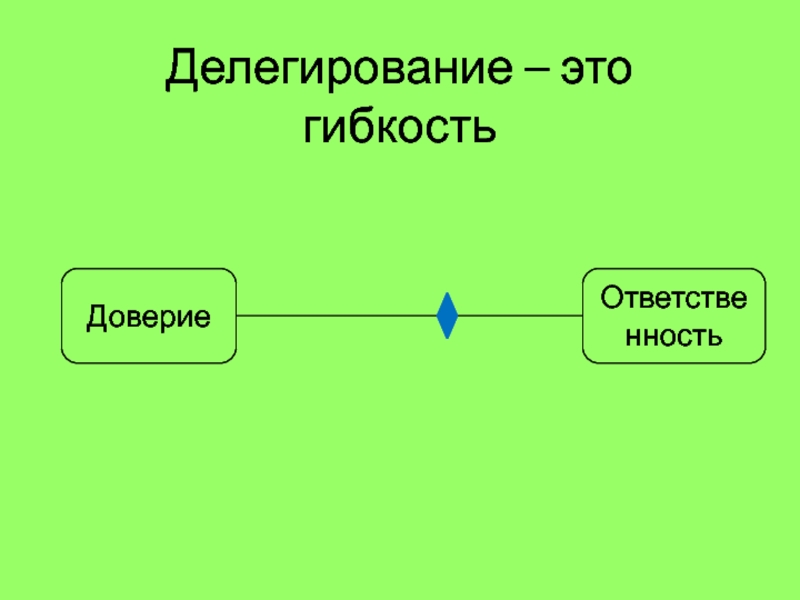 Делегирование – это гибкость

Доверие

Ответственность